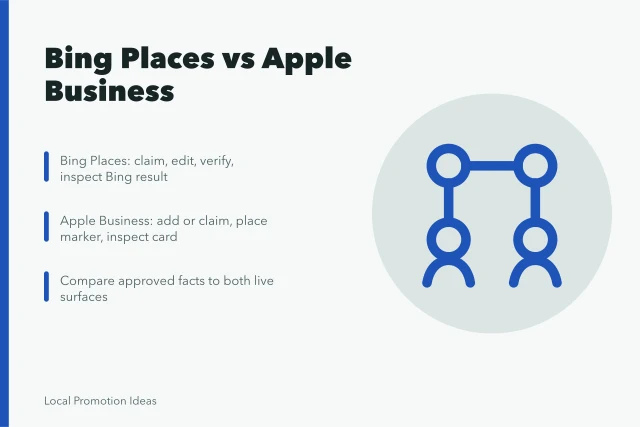 Bing Places vs Apple Business

Bing Places: claim, edit, verify, inspect Bing result

Apple Business: add or claim, place marker, inspect card

Compare approved facts to both live surfaces

Local Promotion Ideas